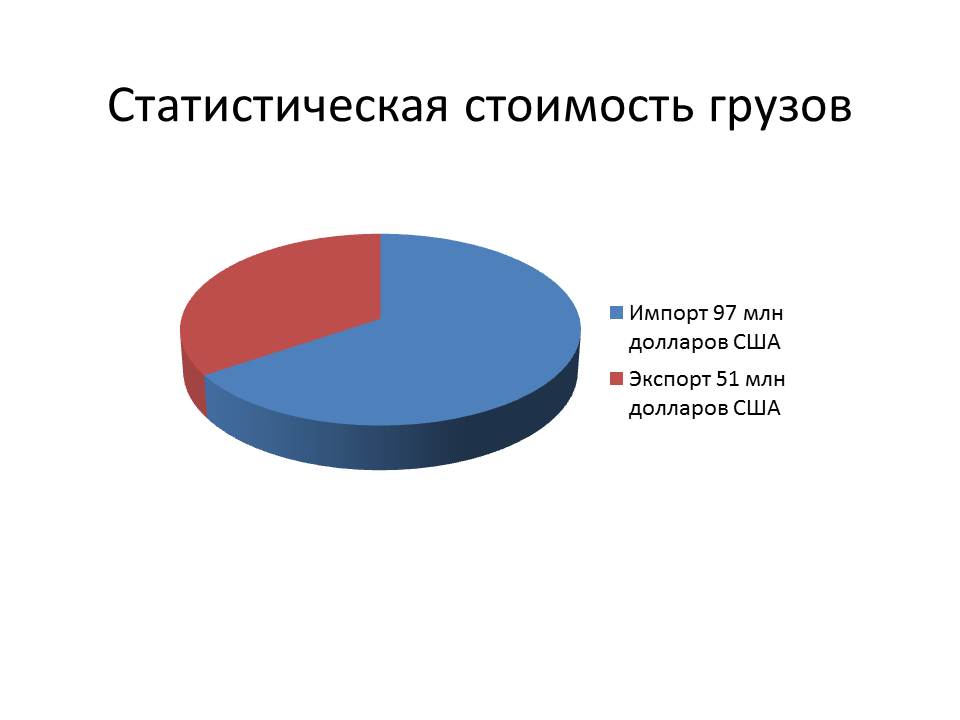 Статистическая стоимость грузов

Импорт 97 млн долларов США

Экспорт 51 млн долларов США